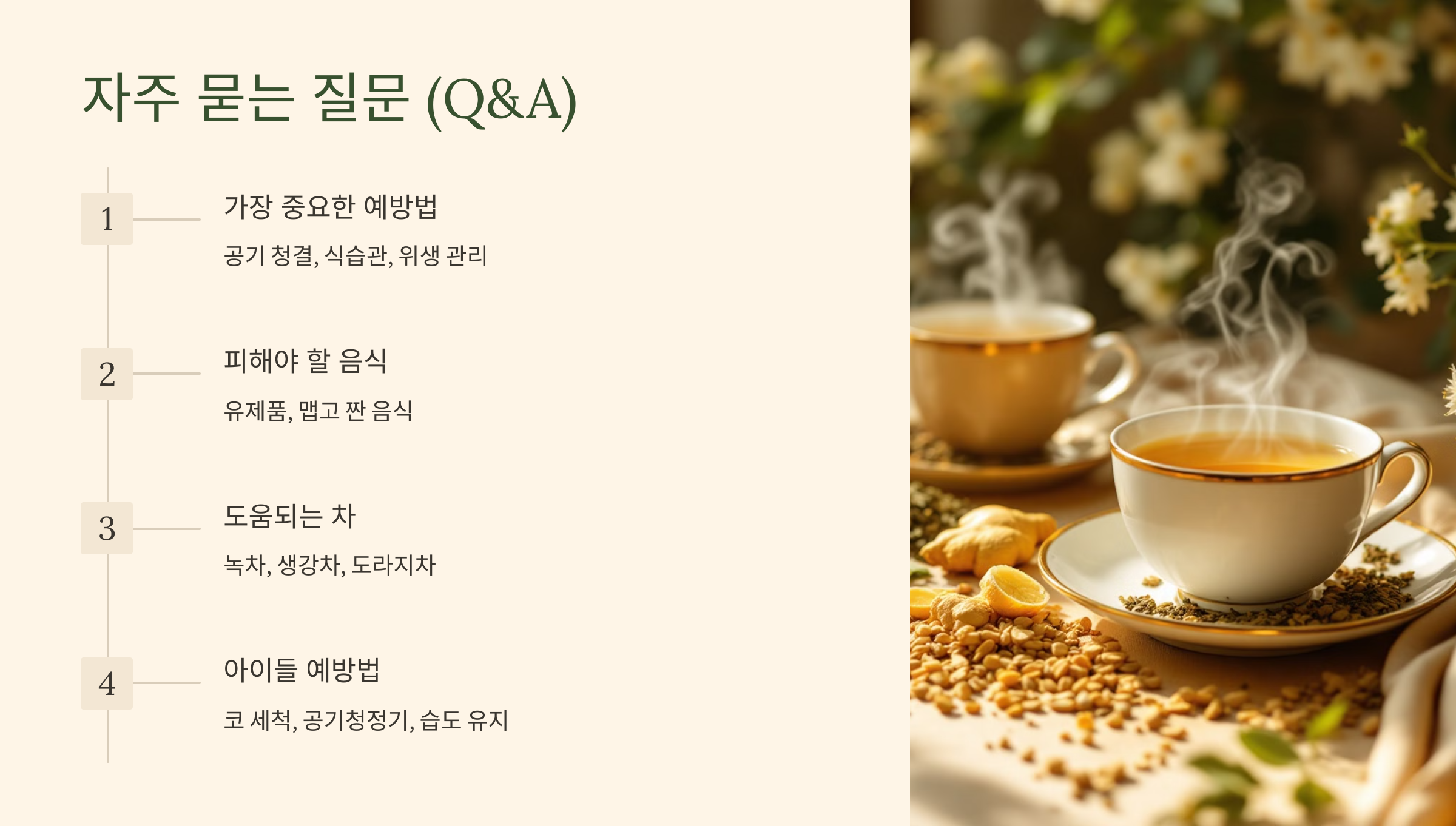 자주 묻는 질문 (Q&A)

1

가장 중요한 예방법

공기 청결, 식습관, 위생 관리

2

피해야 할 음식

유제품, 맵고 짠 음식

3

도움되는 차

녹차, 생강차, 도라지차

4

아이들 예방법

코 세척, 공기청정기, 습도 유지